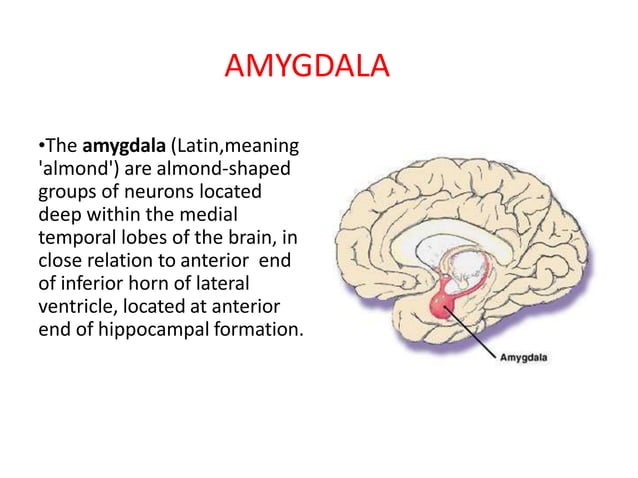 AMYGDALA

•The amygdala (Latin,meaning 'almond') are almond-shaped groups of neurons located deep within the medial temporal lobes of the brain, in close relation to anterior end of inferior horn of lateral ventricle, located at anterior end of hippocampal formation.

Amygdala